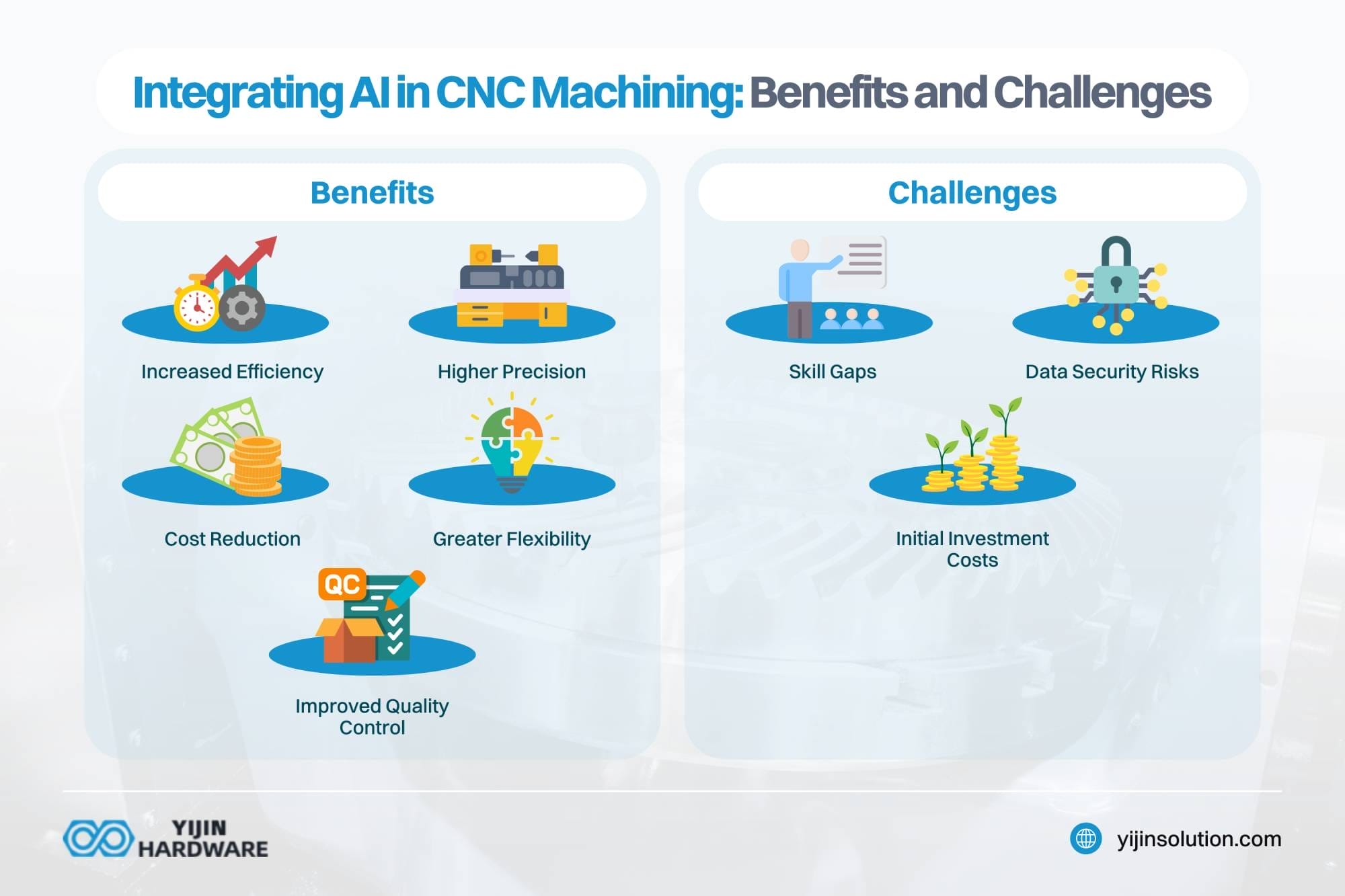 Integrating AI in CNC Machining: Benefits and Challenges

Benefits

Increased Efficiency

Higher Precision

Cost Reduction

Greater Flexibility

QC

Improved Quality Control

Challenges

Skill Gaps

Data Security Risks

Initial Investment Costs

YIJIN HARDWARE

yijinsolution.com